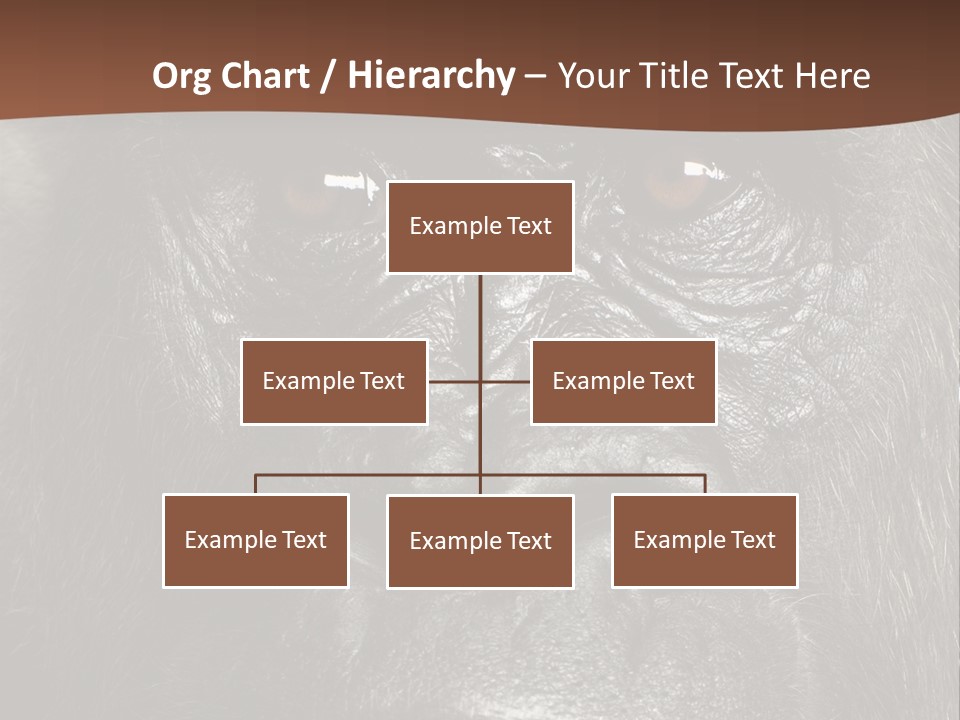 Org Chart / Hierarchy – Your Title Text Here

Example Text

Example Text

Example Text

Example Text

Example Text

Example Text